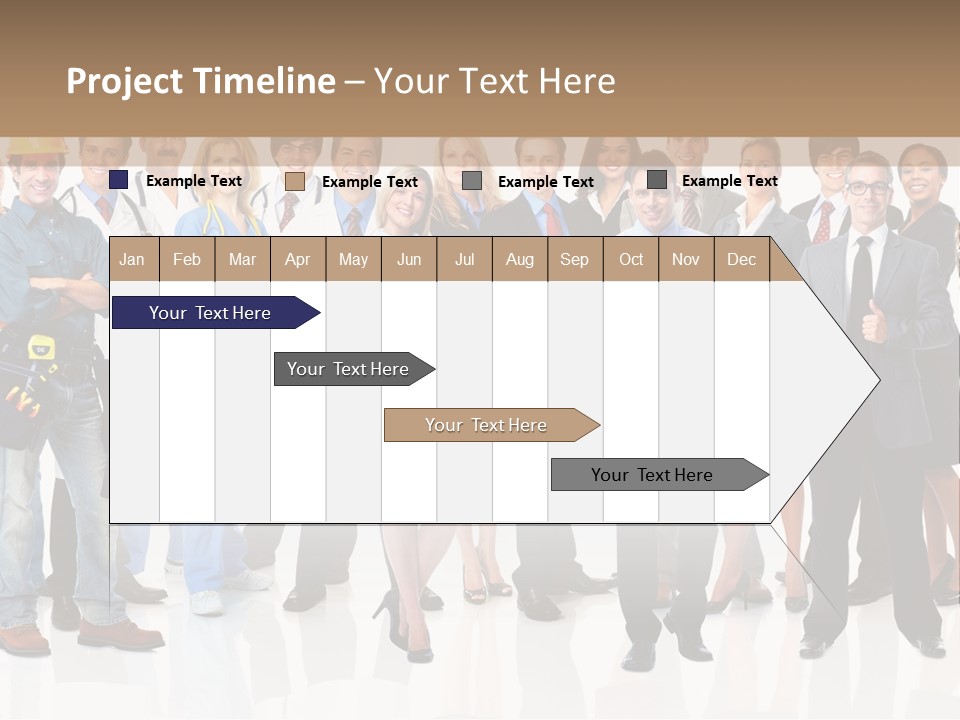 Project Timeline – Your Text Here

Example Text
Example Text
Example Text
Example Text

| Jan | Feb | Mar | Apr | May | Jun | Jul | Aug | Sep | Oct | Nov | Dec |
|---|---|---|---|---|---|---|---|---|---|---|---|

Your Text Here

Your Text Here

Your Text Here

Your Text Here